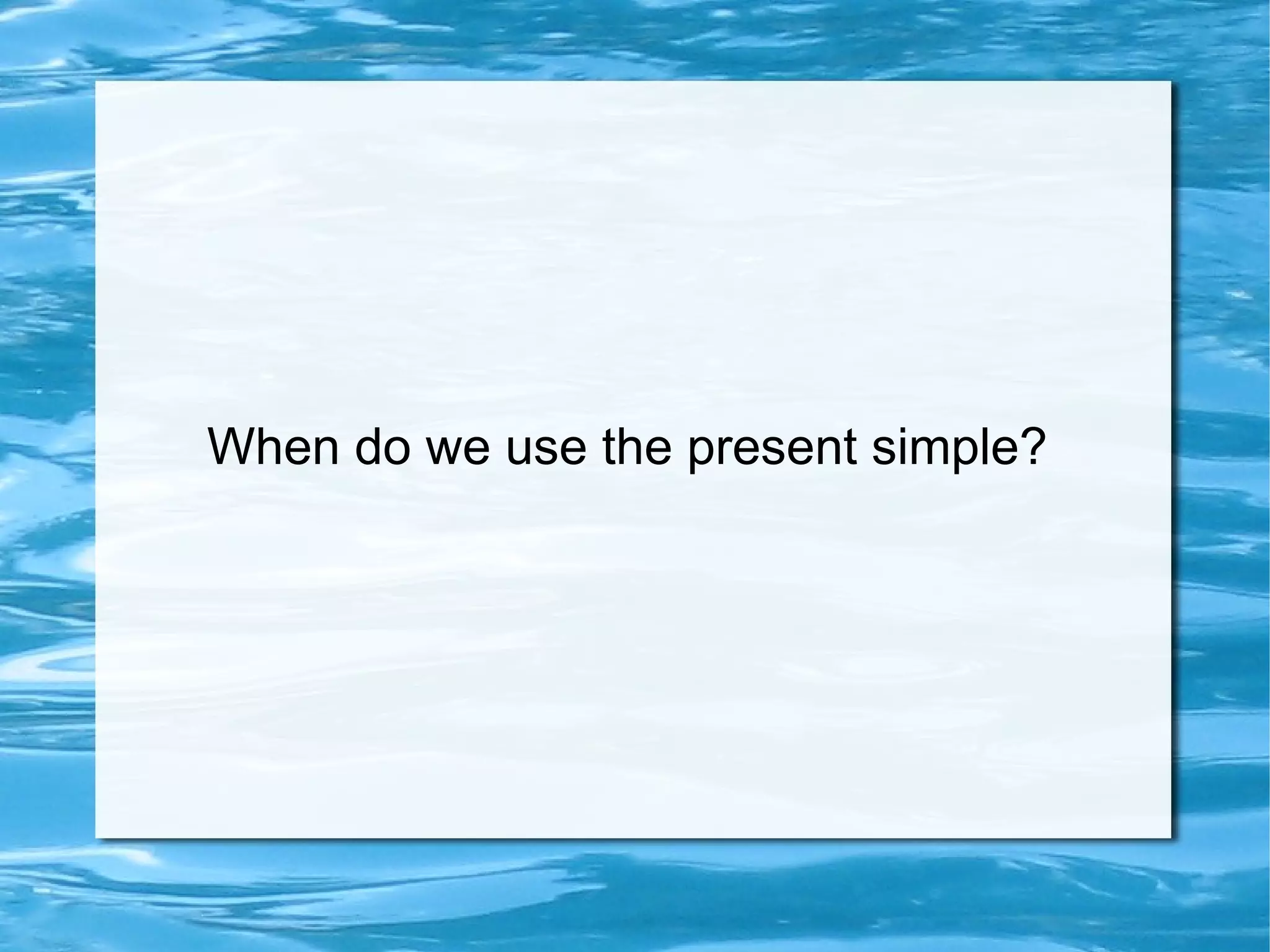 When do we use the present simple?